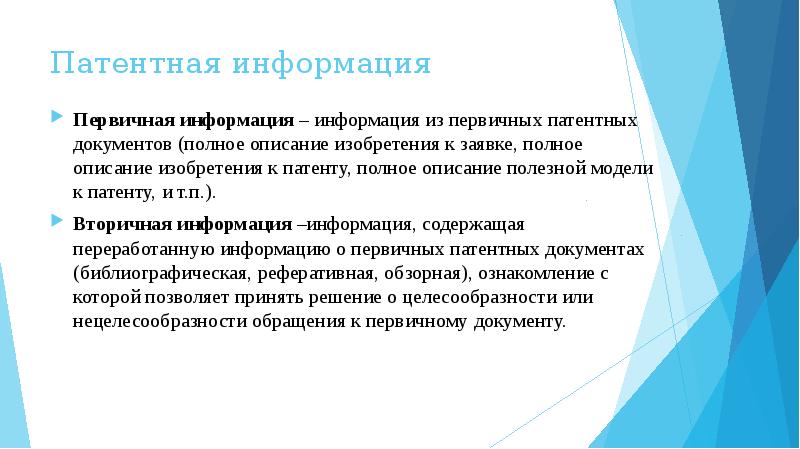 Патентная информация

Первичная информация – информация из первичных патентных документов (полное описание изобретения к заявке, полное описание изобретения к патенту, полное описание полезной модели к патенту, и т.п.).

Вторичная информация –информация, содержащая переработанную информацию о первичных патентных документах (библиографическая, реферативная, обзорная), ознакомление с которой позволяет принять решение о целесообразности или нецелесообразности обращения к первичному документу.